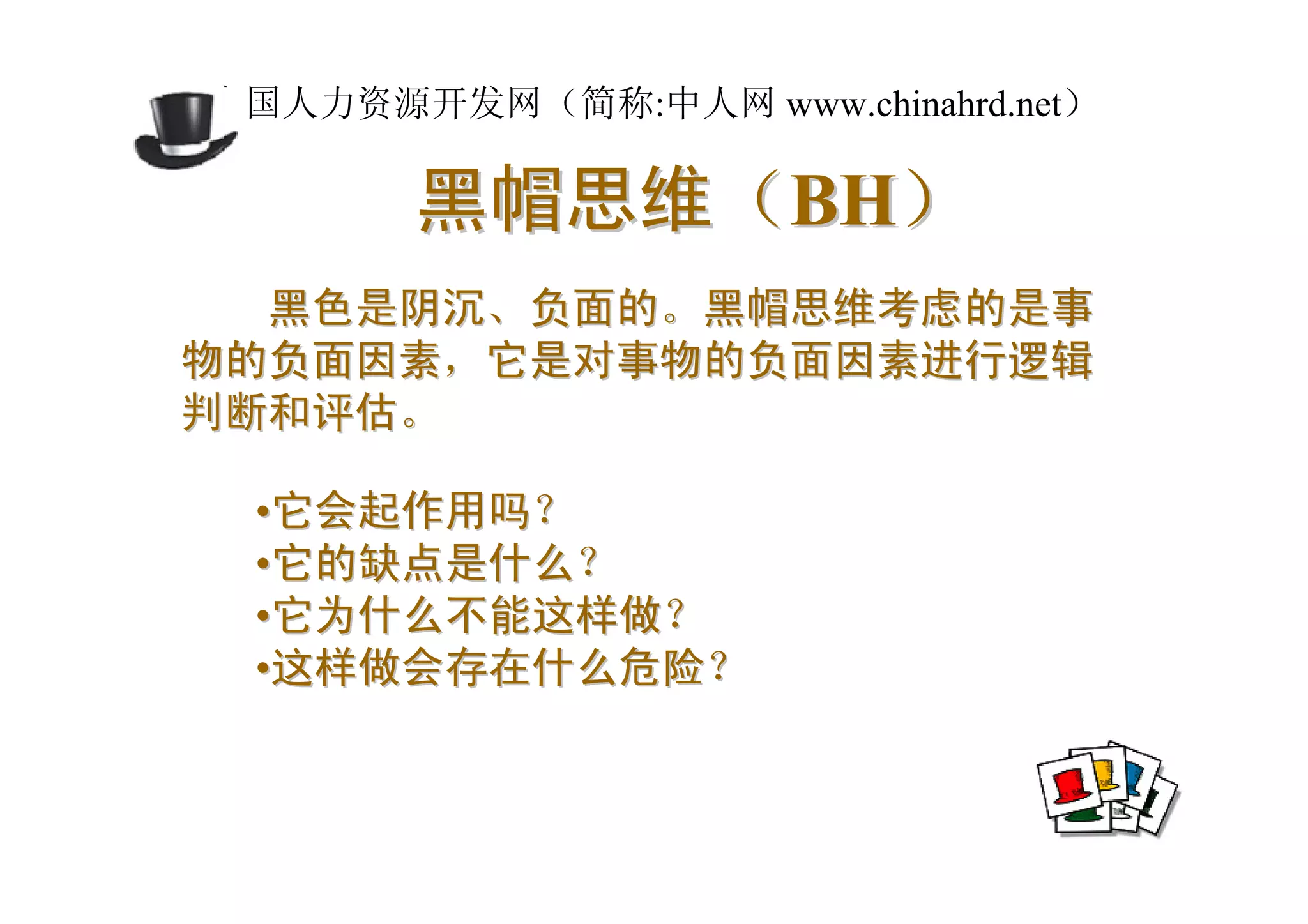 国人力资源开发网（简称:中人网 www.chinahrd.net）

黑帽思维（BH）

黑色是阴沉、负面的。黑帽思维考虑的是事物的负面因素，它是对事物的负面因素进行逻辑判断和评估。

•它会起作用吗？
•它的缺点是什么？
•它为什么不能这样做？
•这样做会存在什么危险？